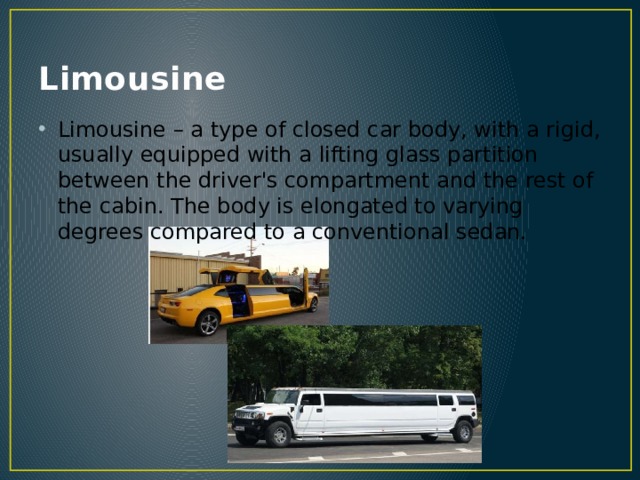 Limousine

• Limousine – a type of closed car body, with a rigid, usually equipped with a lifting glass partition between the driver's compartment and the rest of the cabin. The body is elongated to varying degrees compared to a conventional sedan.